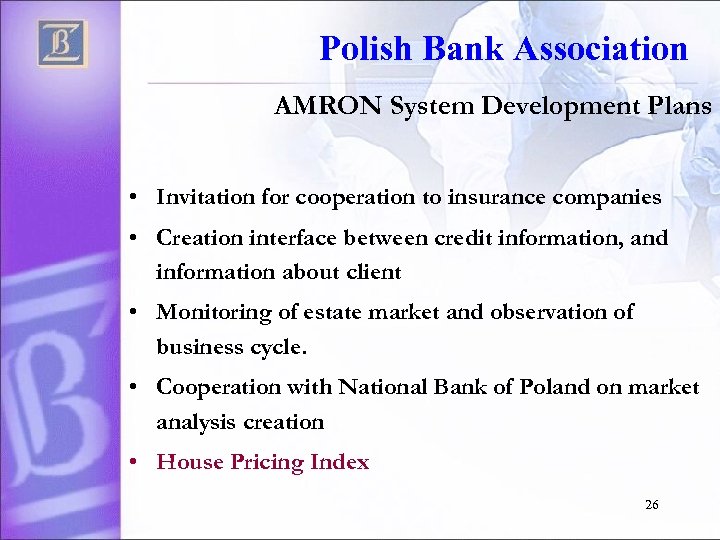 Polish Bank Association

AMRON System Development Plans

• Invitation for cooperation to insurance companies
• Creation interface between credit information, and information about client
• Monitoring of estate market and observation of business cycle.
• Cooperation with National Bank of Poland on market analysis creation
• House Pricing Index

26